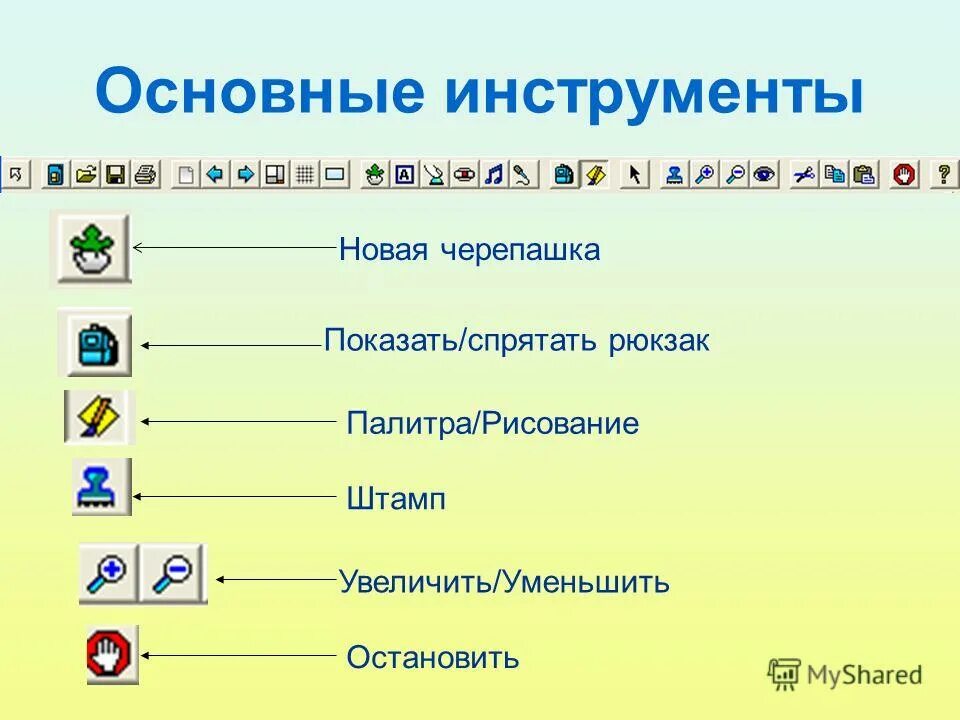 Основные инструменты

A

?

Новая черепашка

Показать/спрятать рюкзак

Палитра/Рисование

Штамп

Увеличить/Уменьшить

Остановить

MyShared